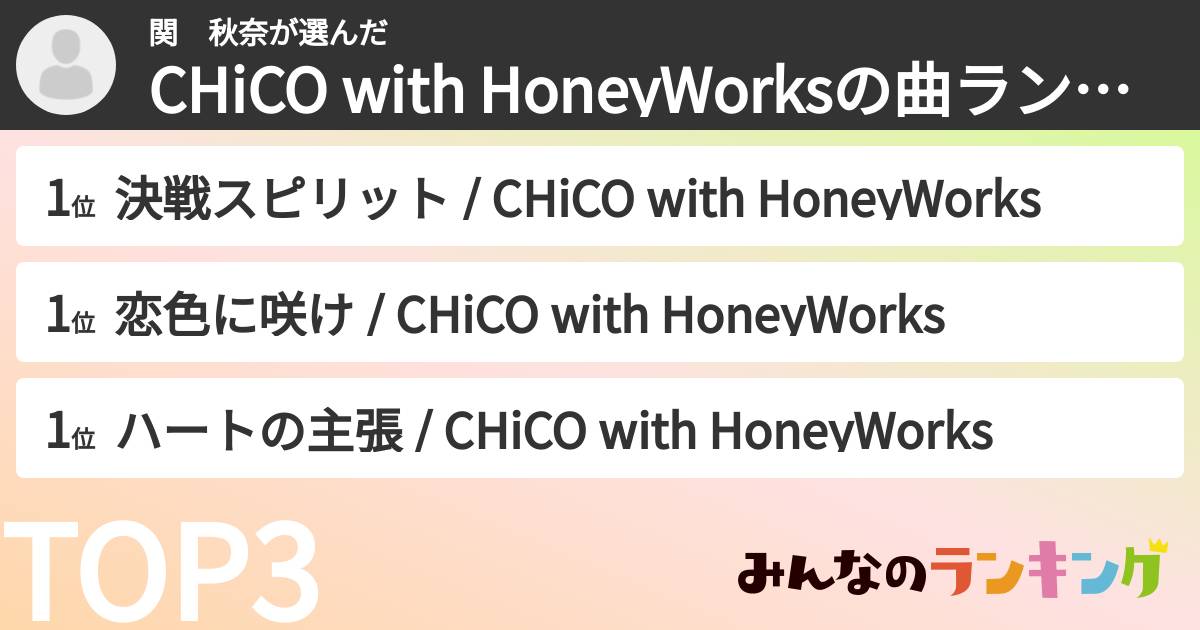 関　秋奈が選んだ
CHiCO with HoneyWorksの曲ラン…

1位 決戦スピリット / CHiCO with HoneyWorks

1位 恋色に咲け / CHiCO with HoneyWorks

1位 ハートの主張 / CHiCO with HoneyWorks

TOP3

みんなのランキング